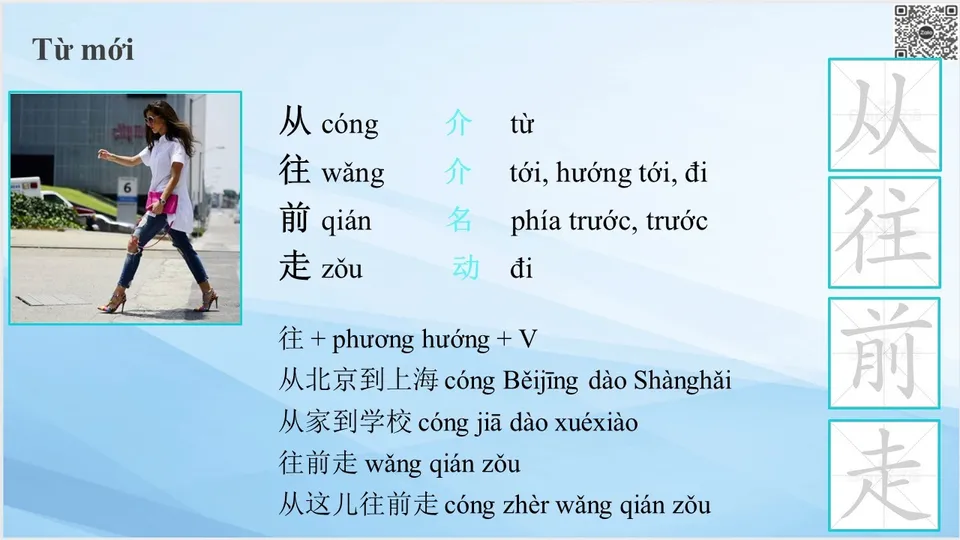 Từ mới

从 cóng 介 từ
往 wǎng 介 tới, hướng tới, đi
前 qián 名 phía trước, trước
走 zǒu 动 đi

往 + phương hướng + V
从北京到上海 cóng Běijīng dào Shànghǎi
从家到学校 cóng jiā dào xuéxiào
往前走 wǎng qián zǒu
从这儿往前走 cóng zhèr wǎng qián zǒu

从
往
前
走